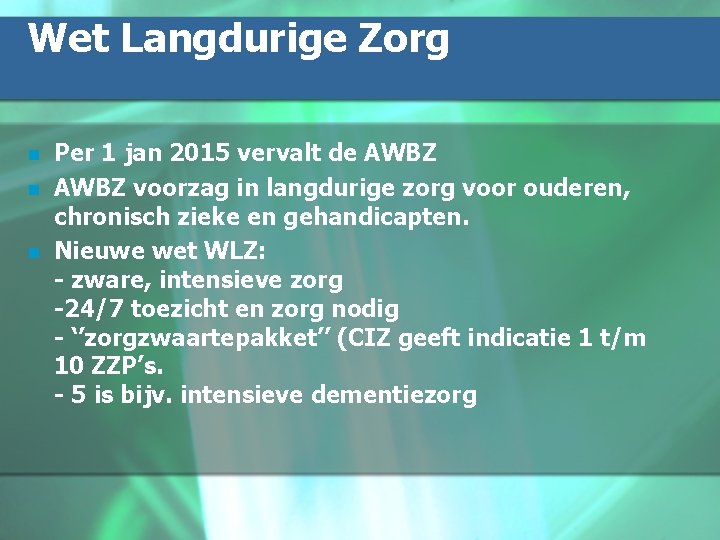 Wet Langdurige Zorg

Per 1 jan 2015 vervalt de AWBZ

AWBZ voorzag in langdurige zorg voor ouderen, chronisch zieke en gehandicapten.

Nieuwe wet WLZ:
- zware, intensieve zorg
-24/7 toezicht en zorg nodig
- ‘’zorgzwaartepakket’’ (CIZ geeft indicatie 1 t/m 10 ZZP’s.
- 5 is bijv. intensieve dementiezorg